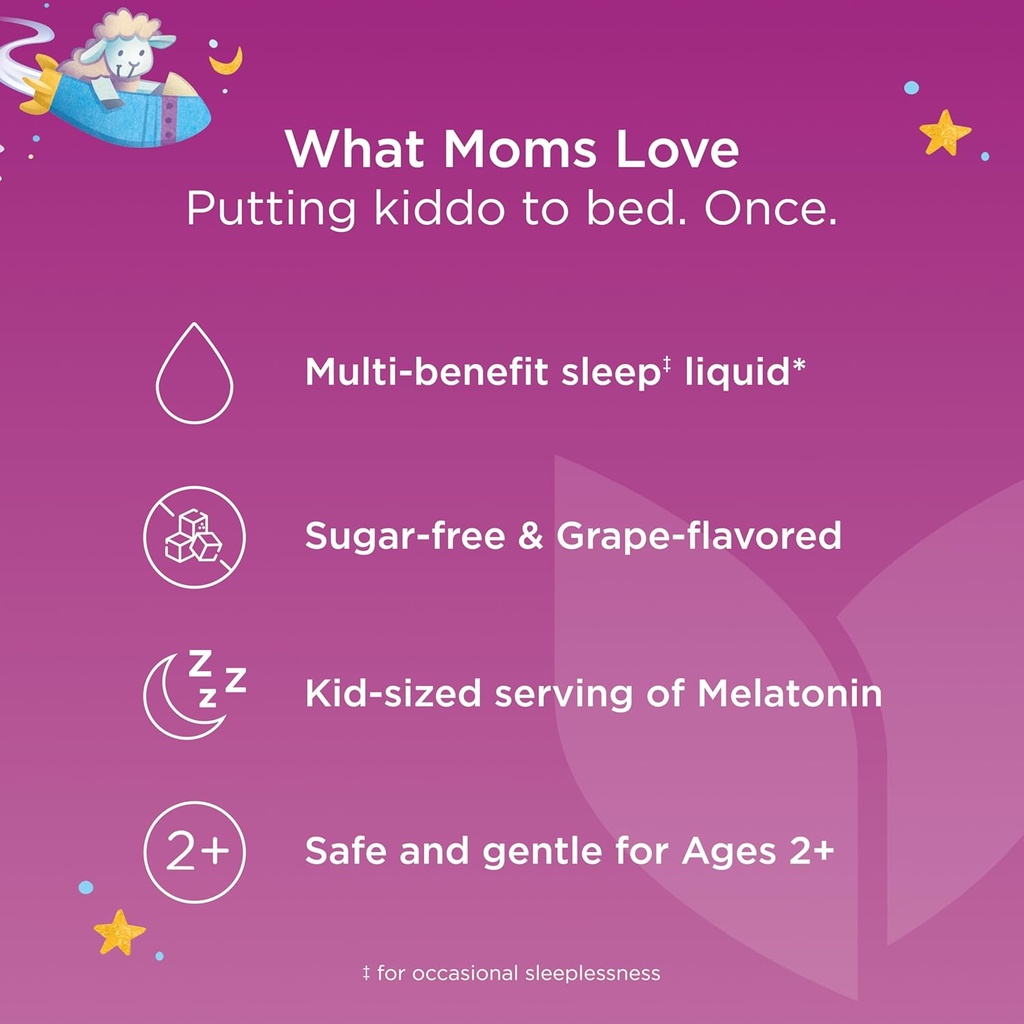 What Moms Love
Putting kiddo to bed. Once.

Multi-benefit sleep‡ liquid*

Sugar-free & Grape-flavored

Z Z Z

Kid-sized serving of Melatonin

2+

Safe and gentle for Ages 2+

‡ for occasional sleeplessness